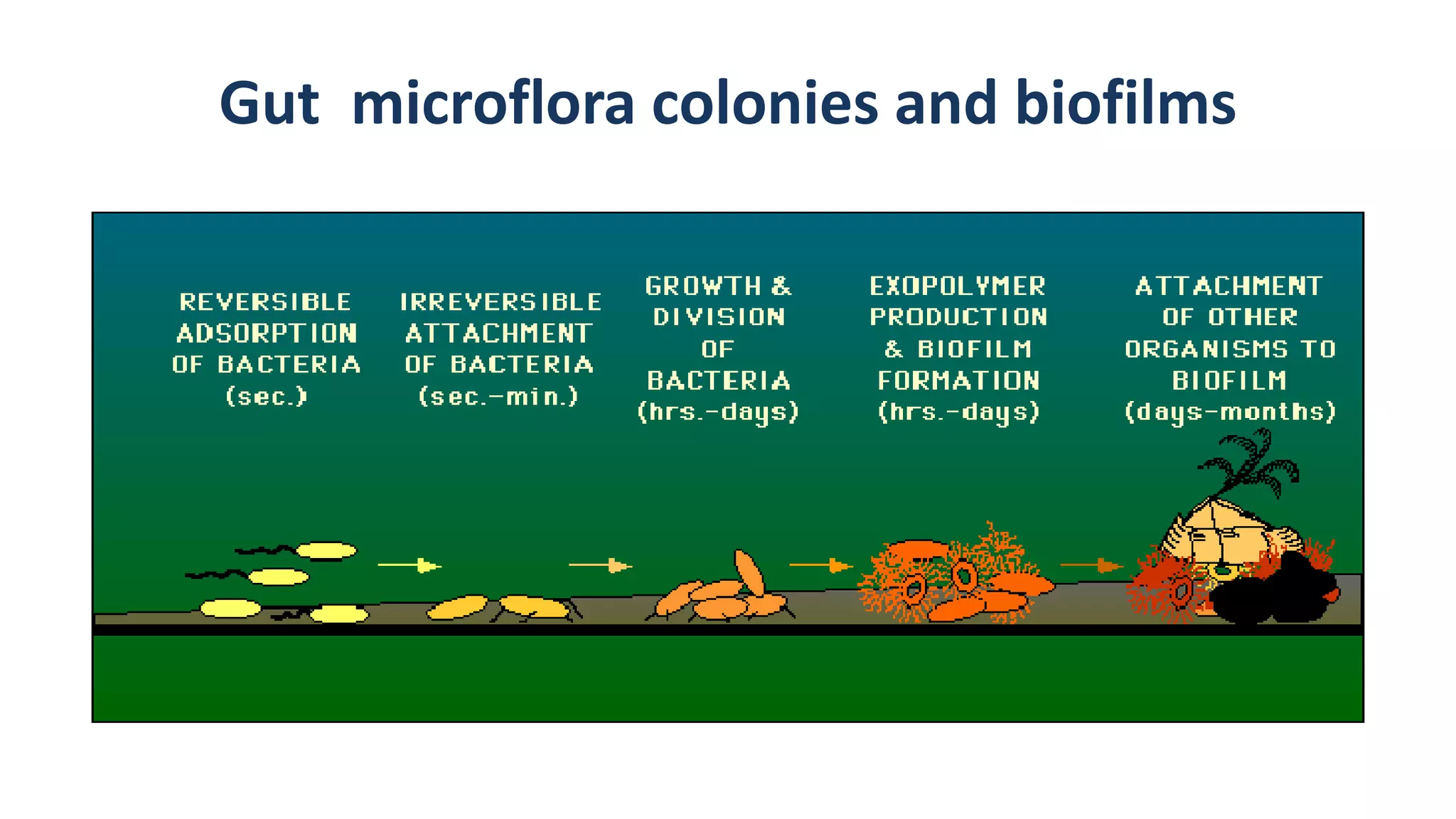 Gut microflora colonies and biofilms

REVERSIBLE ADSORPTION OF BACTERIA (sec.)

IRREVERSIBLE ATTACHMENT OF BACTERIA (sec.-min.)

GROWTH & DIVISION OF BACTERIA (hrs.-days)

EXOPOLYMER PRODUCTION & BIOFILM FORMATION (hrs.-days)

ATTACHMENT OF OTHER ORGANISMS TO BIOFILM (days-months)